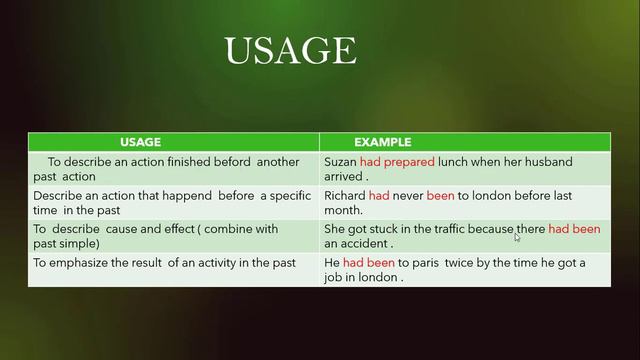 USAGE

| USAGE | EXAMPLE |
|---|---|
| To describe an action finished beford another past action | Suzan had prepared lunch when her husband arrived . |
| Describe an action that happend before a specific time in the past | Richard had never been to london before last month. |
| To describe cause and effect ( combine with past simple) | She got stuck in the traffic because there had been an accident . |
| To emphasize the result of an activity in the past | He had been to paris twice by the time he got a job in london . |